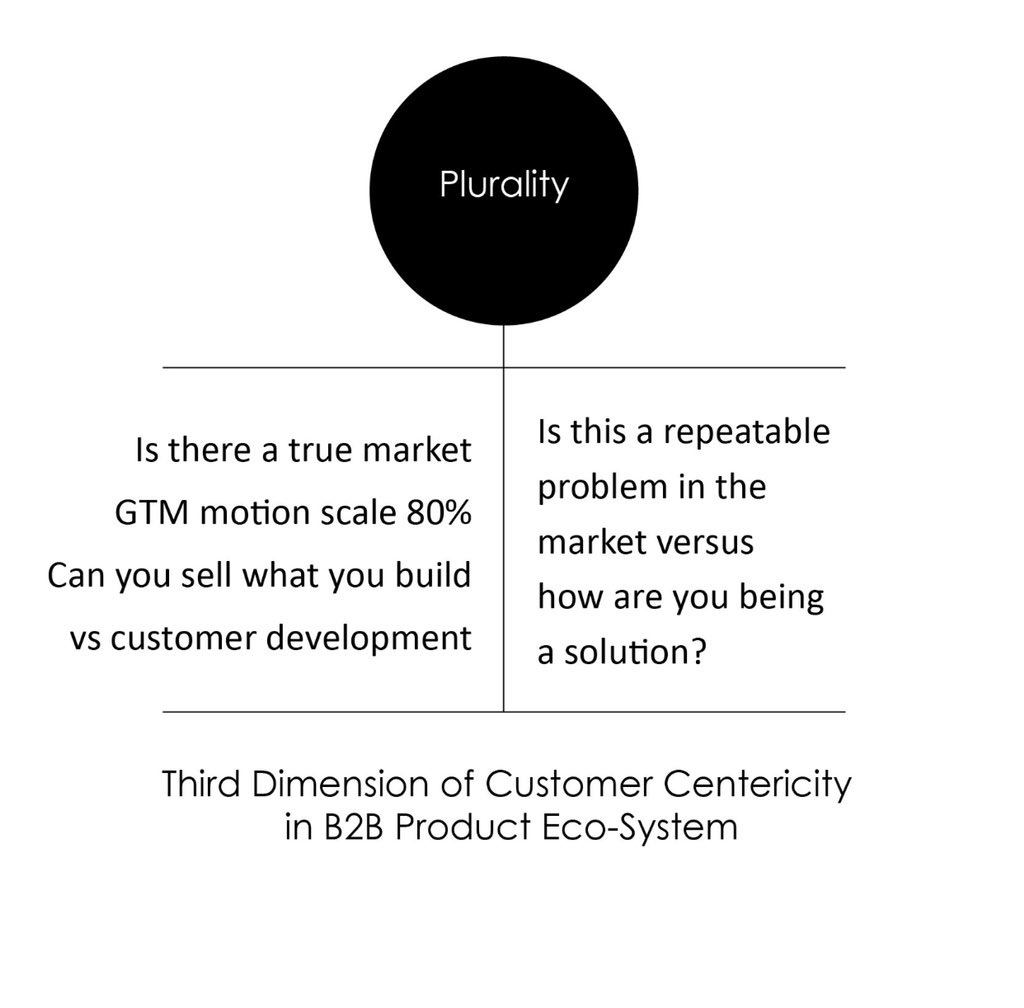 Plurality

Is there a true market
GTM motion scale 80%
Can you sell what you build
vs customer development

Is this a repeatable problem in the market versus how are you being a solution?

Third Dimension of Customer Centericity
in B2B Product Eco-System